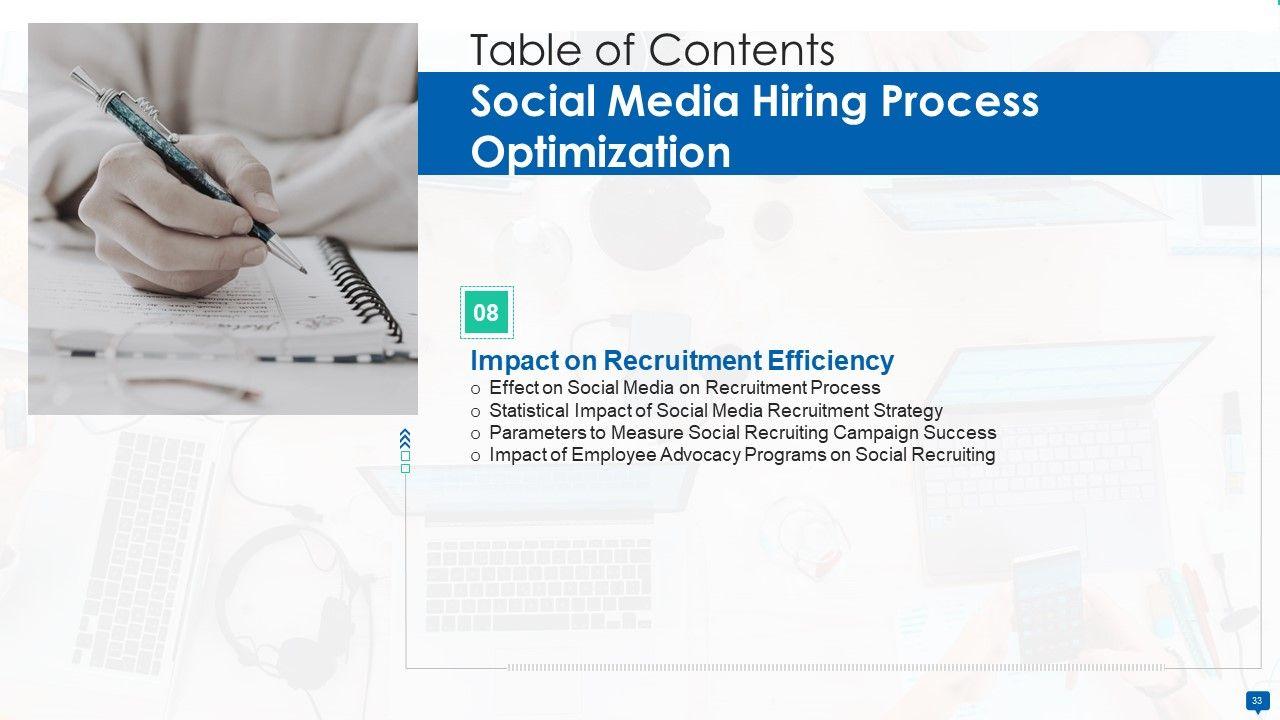 Table of Contents

Social Media Hiring Process Optimization

08

Impact on Recruitment Efficiency

o Effect on Social Media on Recruitment Process
o Statistical Impact of Social Media Recruitment Strategy
o Parameters to Measure Social Recruiting Campaign Success
o Impact of Employee Advocacy Programs on Social Recruiting

33